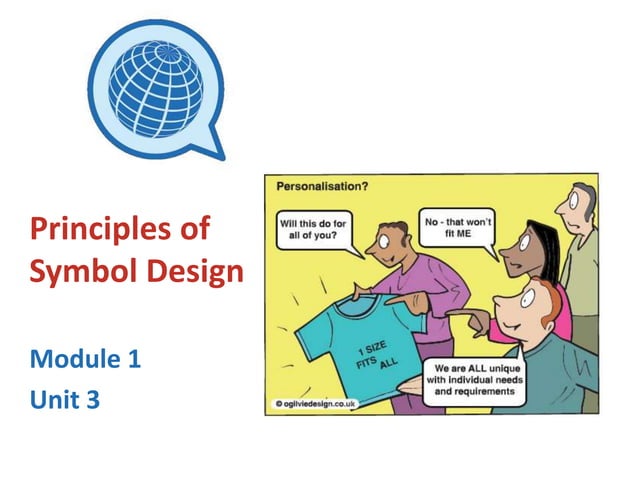 Principles of Symbol Design

Module 1

Unit 3

Personalisation?

Will this do for all of you?

No - that won't fit ME

1 SIZE FITS ALL

We are ALL unique with individual needs and requirements

© ogilviedesign.co.uk